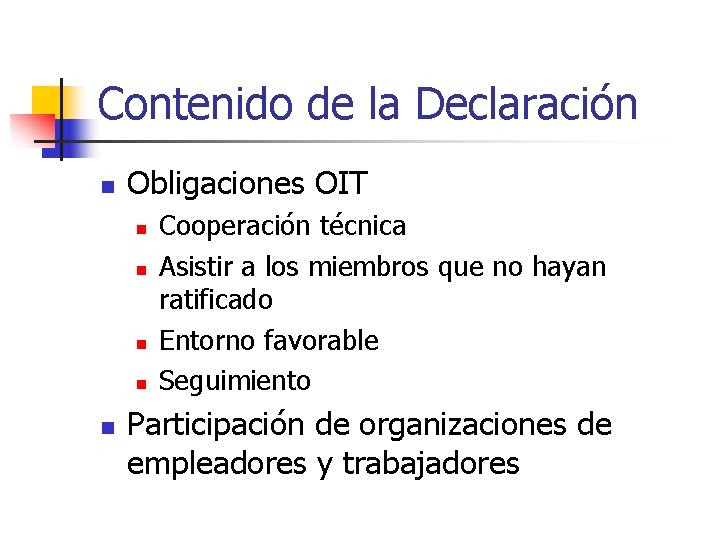 Contenido de la Declaración

- Obligaciones OIT
  - Cooperación técnica
  - Asistir a los miembros que no hayan ratificado
  - Entorno favorable
  - Seguimiento
- Participación de organizaciones de empleadores y trabajadores